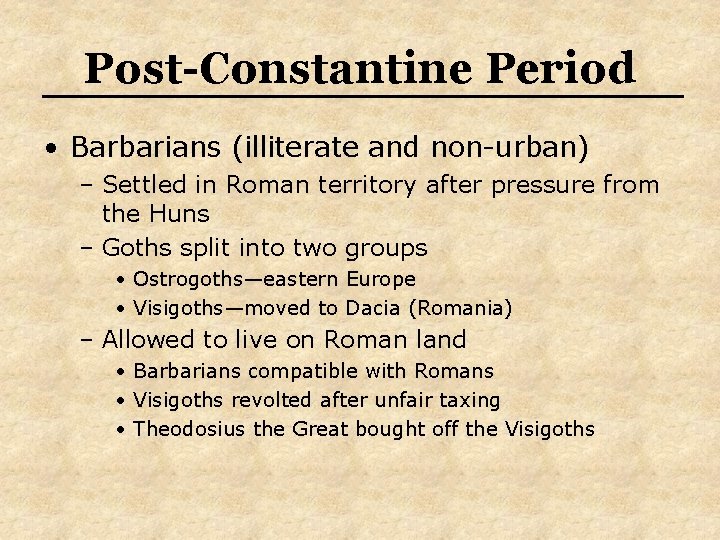 Post-Constantine Period

• Barbarians (illiterate and non-urban)
  – Settled in Roman territory after pressure from the Huns
  – Goths split into two groups
    • Ostrogoths—eastern Europe
    • Visigoths—moved to Dacia (Romania)
  – Allowed to live on Roman land
    • Barbarians compatible with Romans
    • Visigoths revolted after unfair taxing
    • Theodosius the Great bought off the Visigoths